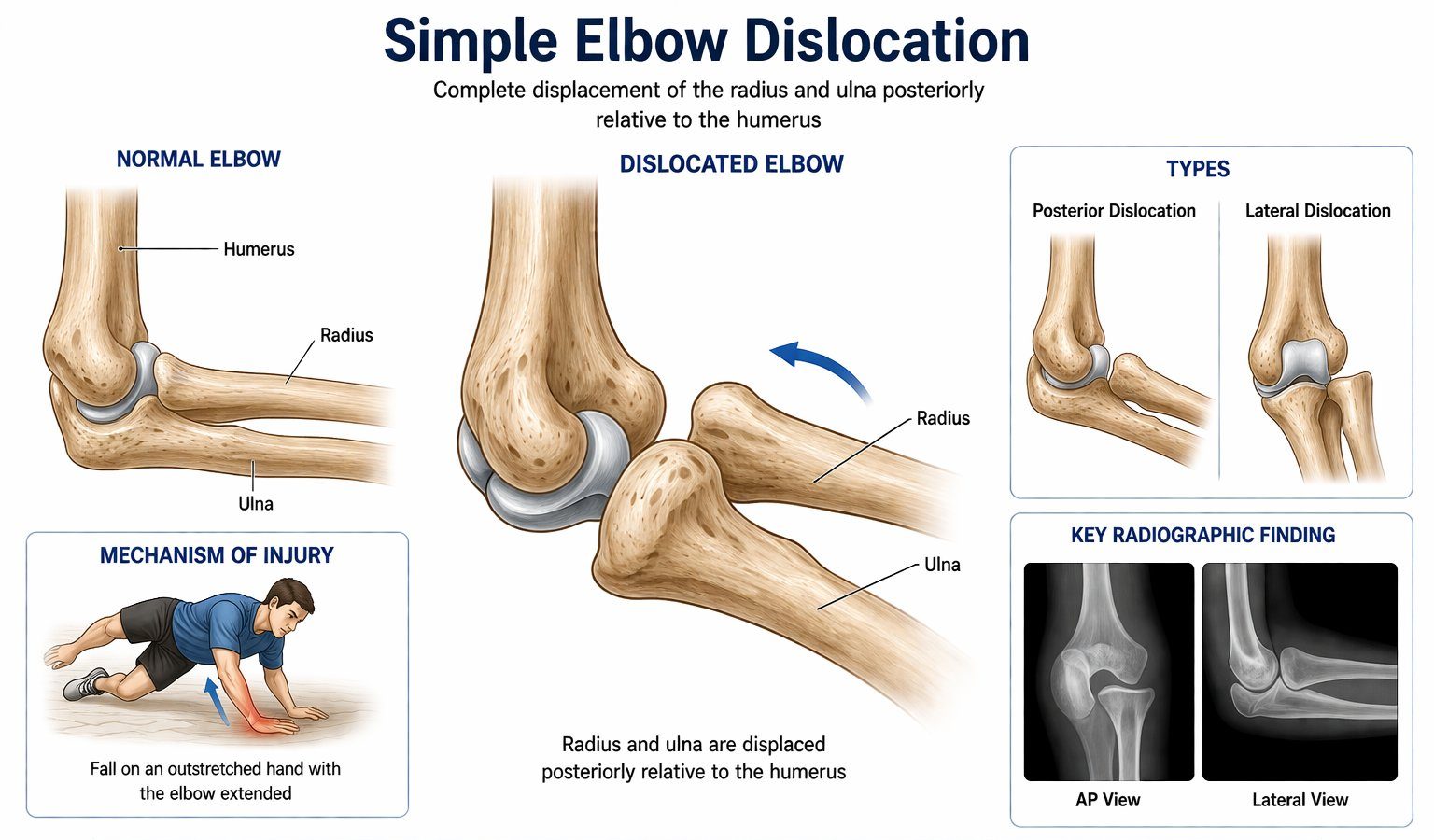 Simple Elbow Dislocation

Complete displacement of the radius and ulna posteriorly relative to the humerus

NORMAL ELBOW

Humerus

Radius

Ulna

MECHANISM OF INJURY

Fall on an outstretched hand with the elbow extended

DISLOCATED ELBOW

Radius

Ulna

Radius and ulna are displaced posteriorly relative to the humerus

TYPES

Posterior Dislocation

Lateral Dislocation

KEY RADIOGRAPHIC FINDING

AP View

Lateral View